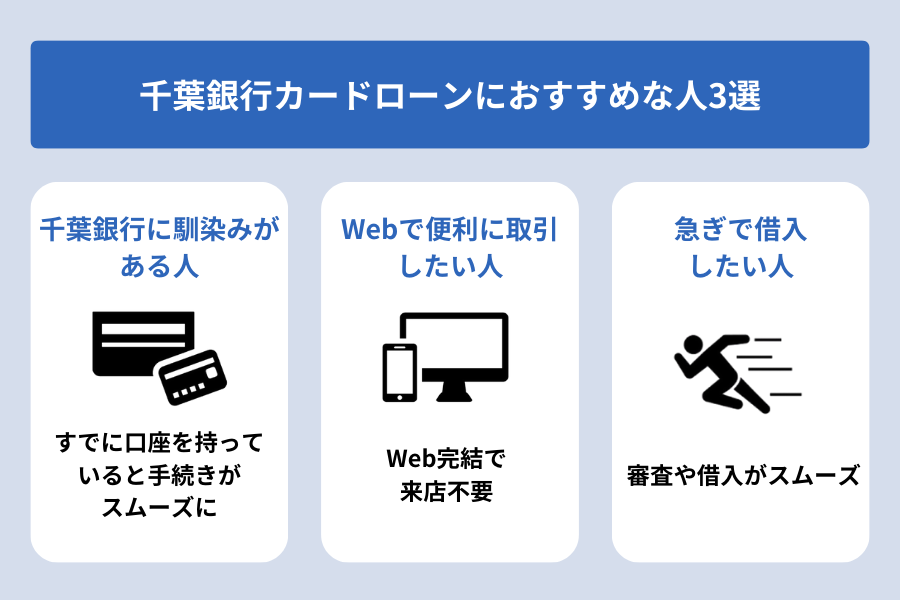 千葉銀行カードローンにおすすめな人3選

千葉銀行に馴染みがある人

すでに口座を持っていると手続きがスムーズに

Webで便利に取引したい人

Web完結で来店不要

急ぎで借入したい人

審査や借入がスムーズ